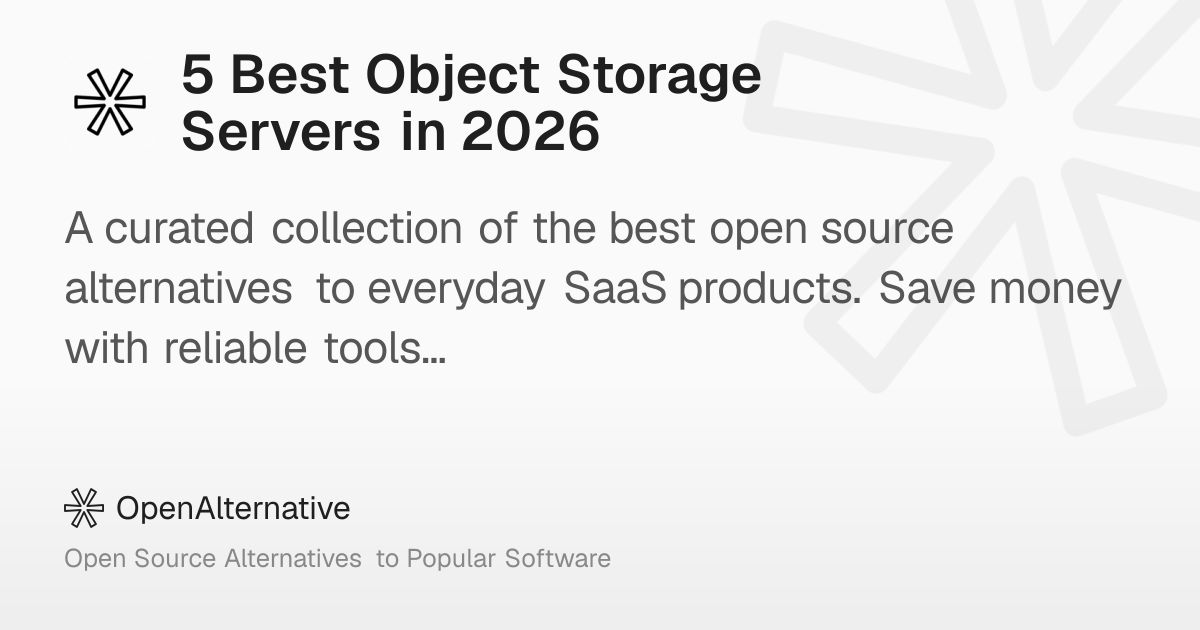 5 Best Object Storage Servers in 2026

A curated collection of the best open source alternatives to everyday SaaS products. Save money with reliable tools…

OpenAlternative

Open Source Alternatives to Popular Software